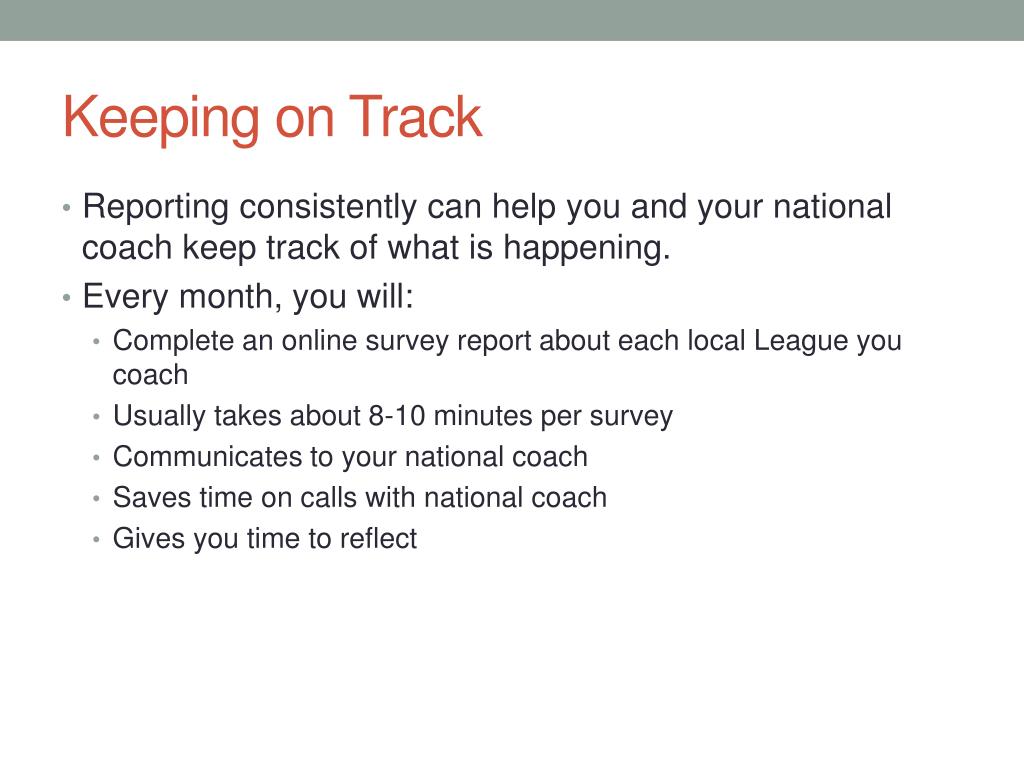 Keeping on Track

• Reporting consistently can help you and your national coach keep track of what is happening.
• Every month, you will:
  • Complete an online survey report about each local League you coach
  • Usually takes about 8-10 minutes per survey
  • Communicates to your national coach
  • Saves time on calls with national coach
  • Gives you time to reflect